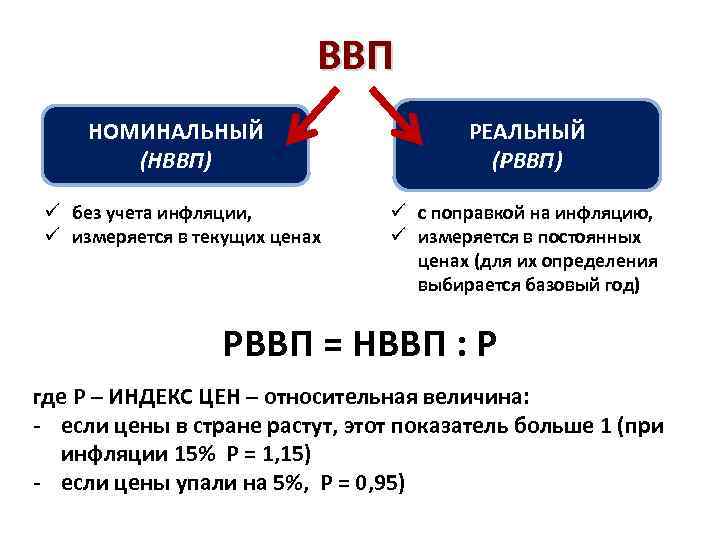 ВВП

НОМИНАЛЬНЫЙ
(НВВП)

✓ без учета инфляции,
✓ измеряется в текущих ценах

РЕАЛЬНЫЙ
(РВВП)

✓ с поправкой на инфляцию,
✓ измеряется в постоянных ценах (для их определения выбирается базовый год)

РВВП = НВВП : Р

где Р – ИНДЕКС ЦЕН – относительная величина:
- если цены в стране растут, этот показатель больше 1 (при инфляции 15% Р = 1,15)
- если цены упали на 5%, Р = 0,95)